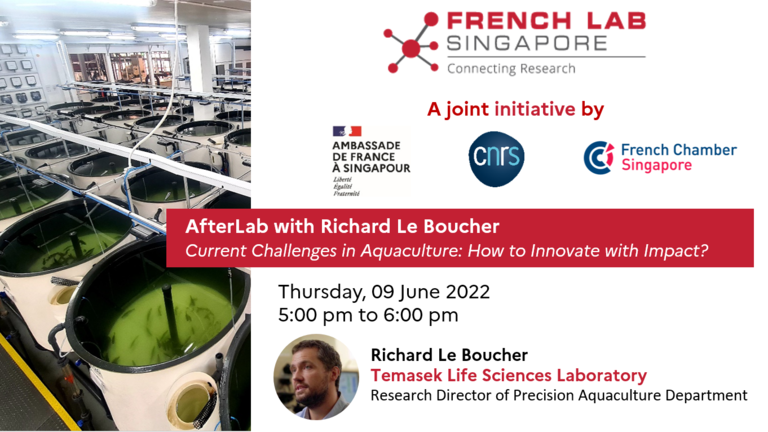 FRENCH LAB
SINGAPORE
Connecting Research

A joint initiative by

AMBASSADE DE FRANCE À SINGAPOUR
Liberté
Égalité
Fraternité

cnrs

French Chamber Singapore

AfterLab with Richard Le Boucher
Current Challenges in Aquaculture: How to Innovate with Impact?

Thursday, 09 June 2022
5:00 pm to 6:00 pm

Richard Le Boucher
Temasek Life Sciences Laboratory
Research Director of Precision Aquaculture Department